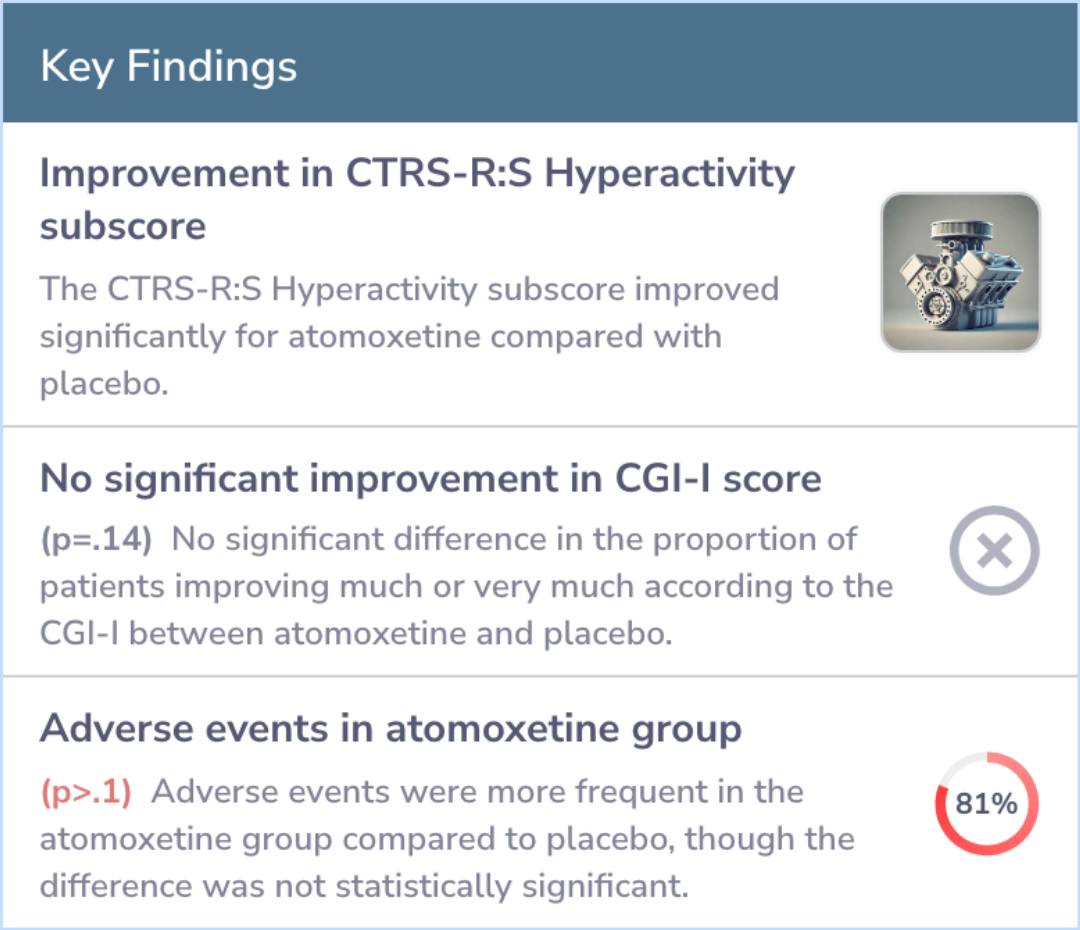 Key Findings

Improvement in CTRS-R:S Hyperactivity subscore

The CTRS-R:S Hyperactivity subscore improved significantly for atomoxetine compared with placebo.

No significant improvement in CGI-I score

(p=.14) No significant difference in the proportion of patients improving much or very much according to the CGI-I between atomoxetine and placebo.

Adverse events in atomoxetine group

(p>.1) Adverse events were more frequent in the atomoxetine group compared to placebo, though the difference was not statistically significant.

81%